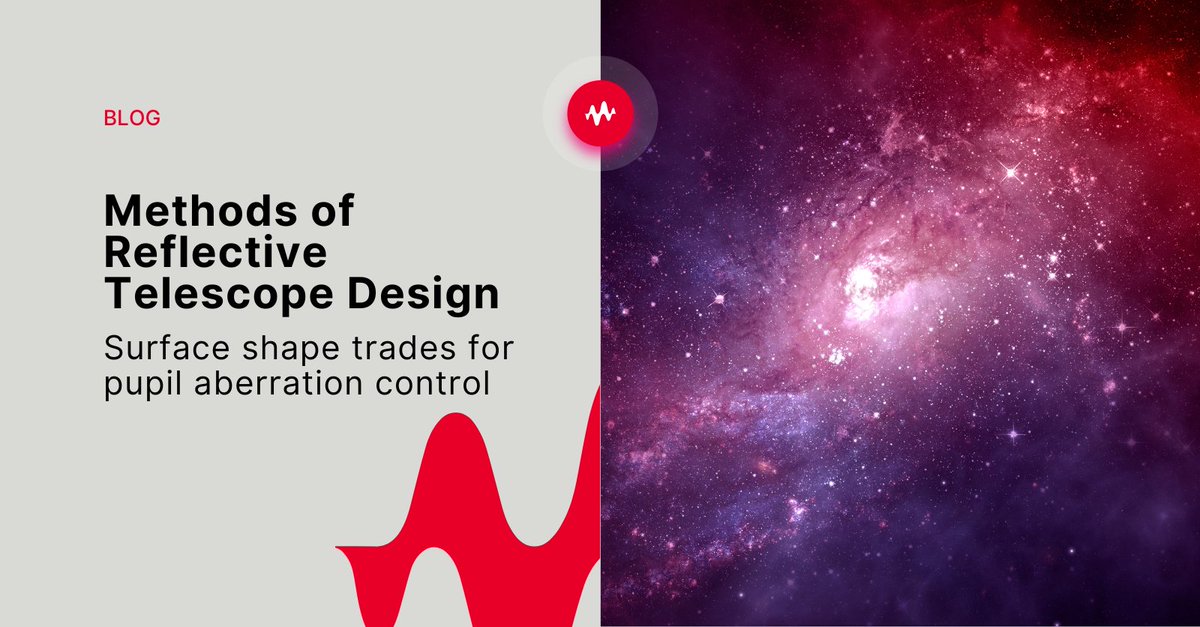 BLOG

Methods of Reflective Telescope Design

Surface shape trades for pupil aberration control